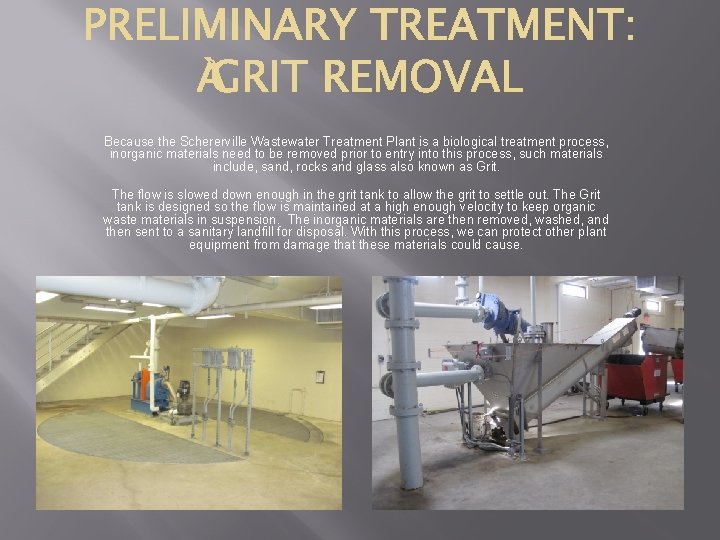 PRELIMINARY TREATMENT: ÀGRIT REMOVAL

Because the Schererville Wastewater Treatment Plant is a biological treatment process, inorganic materials need to be removed prior to entry into this process, such materials include, sand, rocks and glass also known as Grit.

The flow is slowed down enough in the grit tank to allow the grit to settle out. The Grit tank is designed so the flow is maintained at a high enough velocity to keep organic waste materials in suspension. The inorganic materials are then removed, washed, and then sent to a sanitary landfill for disposal. With this process, we can protect other plant equipment from damage that these materials could cause.